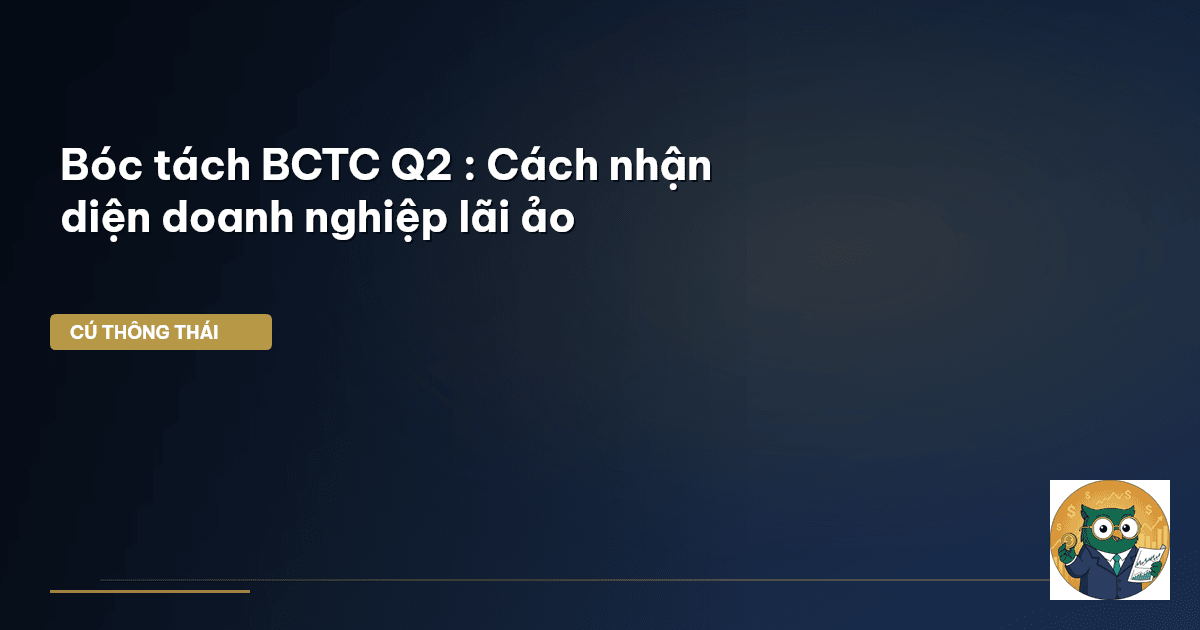 Bóc tách BCTC Q2 : Cách nhận diện doanh nghiệp lãi ảo

CÚ THÔNG THÁI